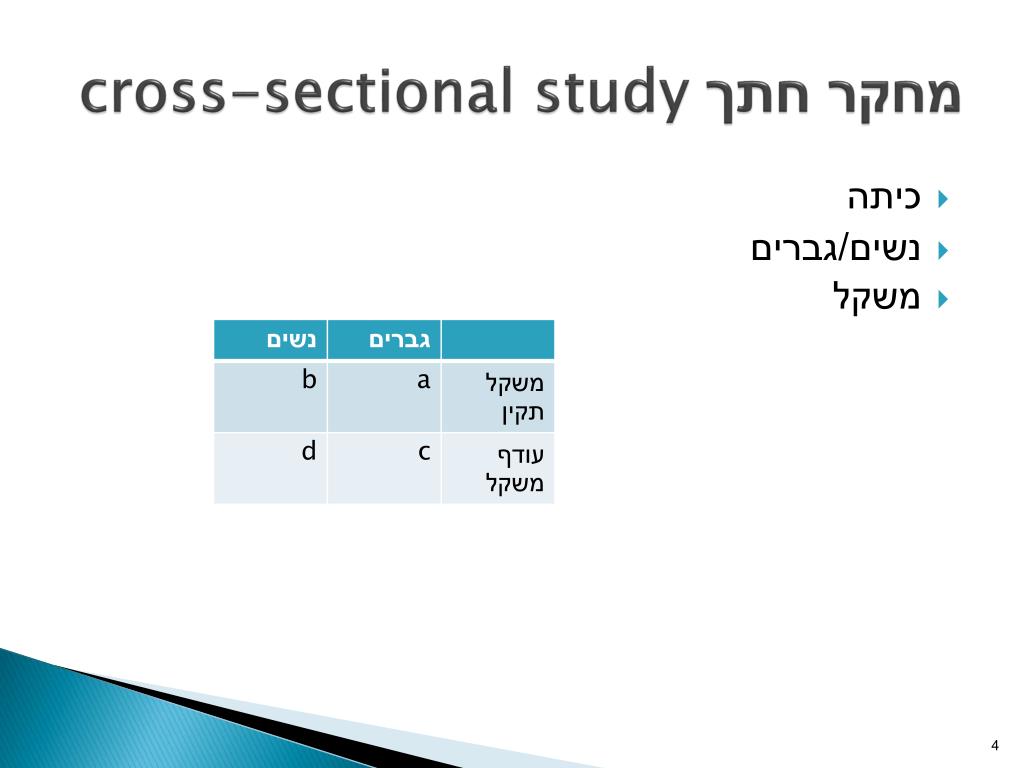 מחקר חתך cross-sectional study

כיתה
נשים/גברים
משקל

| | גברים | נשים |
|---|---|---|
| משקל תקין | a | b |
| עודף משקל | c | d |

4